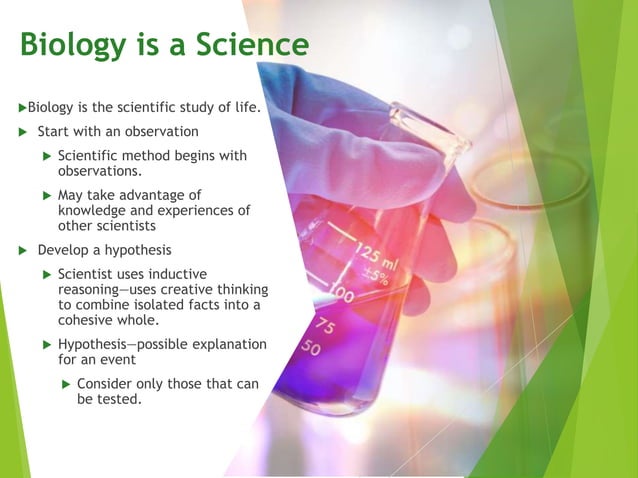 Biology is a Science

▶Biology is the scientific study of life.

▶ Start with an observation

▶ Scientific method begins with observations.

▶ May take advantage of knowledge and experiences of other scientists

▶ Develop a hypothesis

▶ Scientist uses inductive reasoning—uses creative thinking to combine isolated facts into a cohesive whole.

▶ Hypothesis—possible explanation for an event

▶ Consider only those that can be tested.

125 ml
±5%
100
75
50